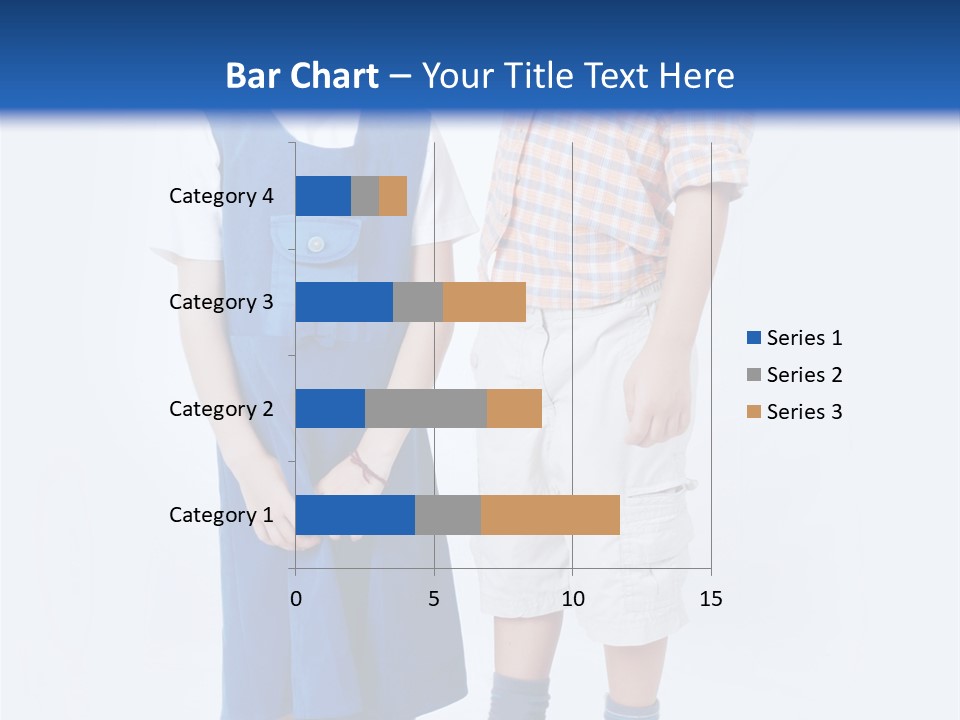 Bar Chart – Your Title Text Here

Category 4
Category 3
Category 2
Category 1

0
5
10
15

Series 1
Series 2
Series 3